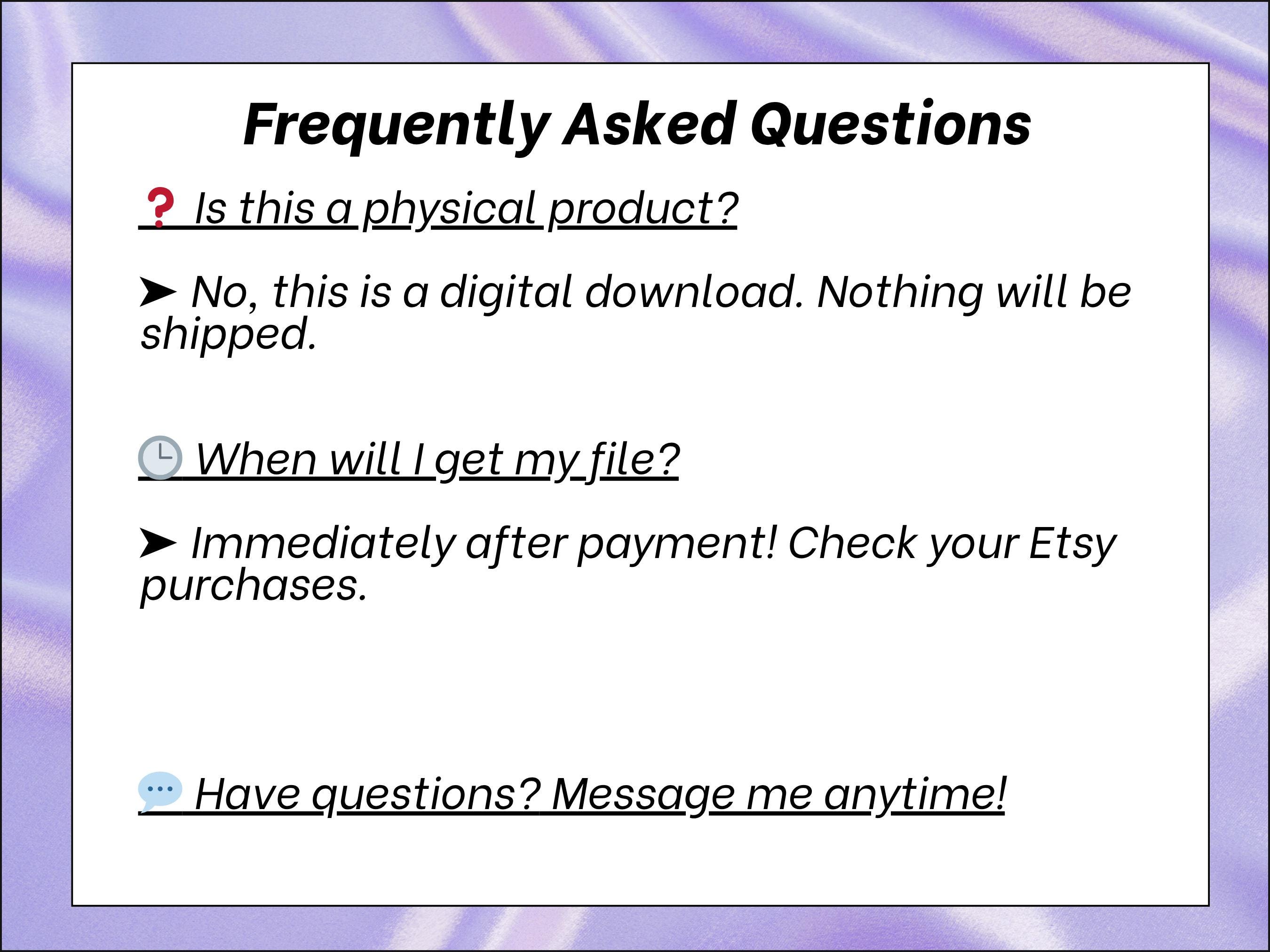 Frequently Asked Questions

❓ Is this a physical product?

➤ No, this is a digital download. Nothing will be shipped.

🕒 When will I get my file?

➤ Immediately after payment! Check your Etsy purchases.

💬 Have questions? Message me anytime!